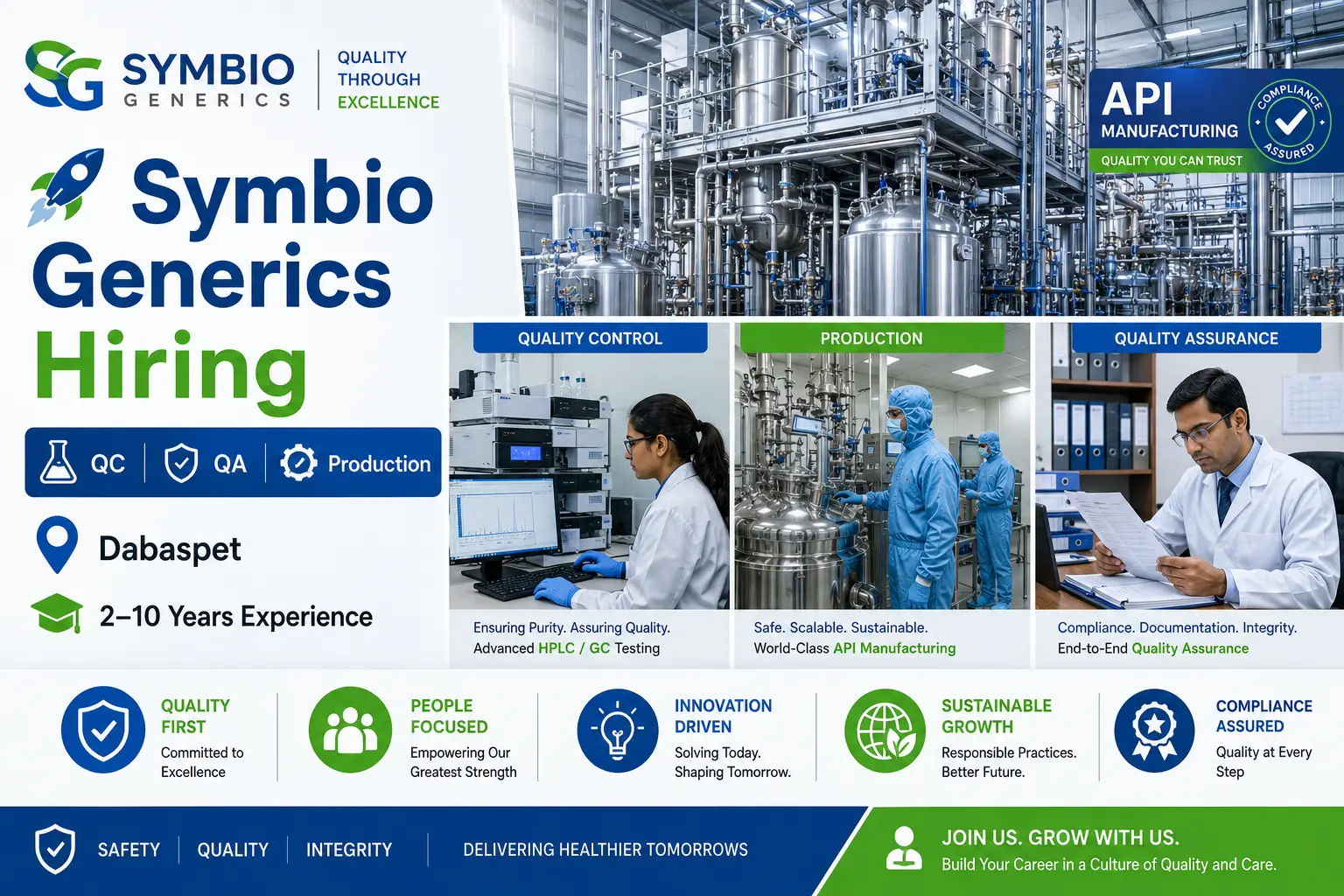 SG SYMBIO GENERICS

QUALITY THROUGH EXCELLENCE

Symbio Generics Hiring

QC | QA | Production

Dabaspet

2–10 Years Experience

API MANUFACTURING

QUALITY YOU CAN TRUST

COMPLIANCE ASSURED

QUALITY CONTROL

Ensuring Purity. Assuring Quality. Advanced HPLC / GC Testing

PRODUCTION

Safe. Scalable. Sustainable. World-Class API Manufacturing

QUALITY ASSURANCE

Compliance. Documentation. Integrity. End-to-End Quality Assurance

QUALITY FIRST
Committed to Excellence

PEOPLE FOCUSED
Empowering Our Greatest Strength

INNOVATION DRIVEN
Solving Today. Shaping Tomorrow.

SUSTAINABLE GROWTH
Responsible Practices. Better Future.

COMPLIANCE ASSURED
Quality at Every Step

SAFETY | QUALITY | INTEGRITY | DELIVERING HEALTHIER TOMORROWS

JOIN US. GROW WITH US.
Build Your Career in a Culture of Quality and Care.